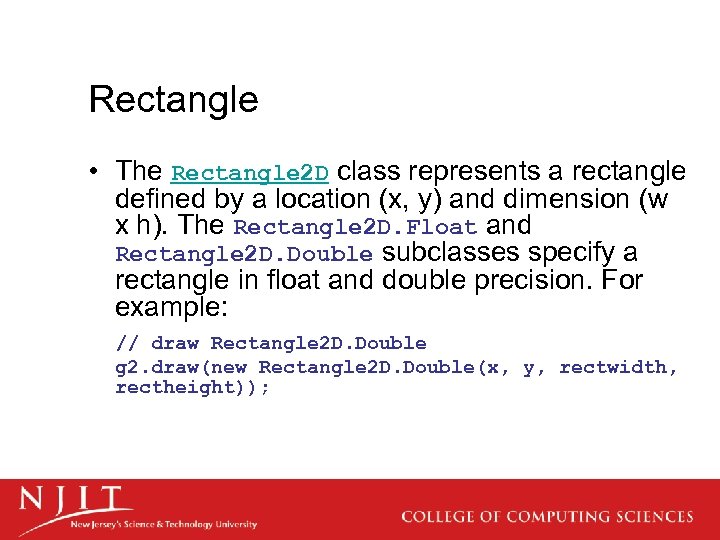 Rectangle

• The Rectangle2D class represents a rectangle defined by a location (x, y) and dimension (w x h). The Rectangle2D.Float and Rectangle2D.Double subclasses specify a rectangle in float and double precision. For example:

// draw Rectangle2D.Double
g2.draw(new Rectangle2D.Double(x, y, rectwidth, rectheight));

NJIT
New Jersey's Science & Technology University

COLLEGE OF COMPUTING SCIENCES